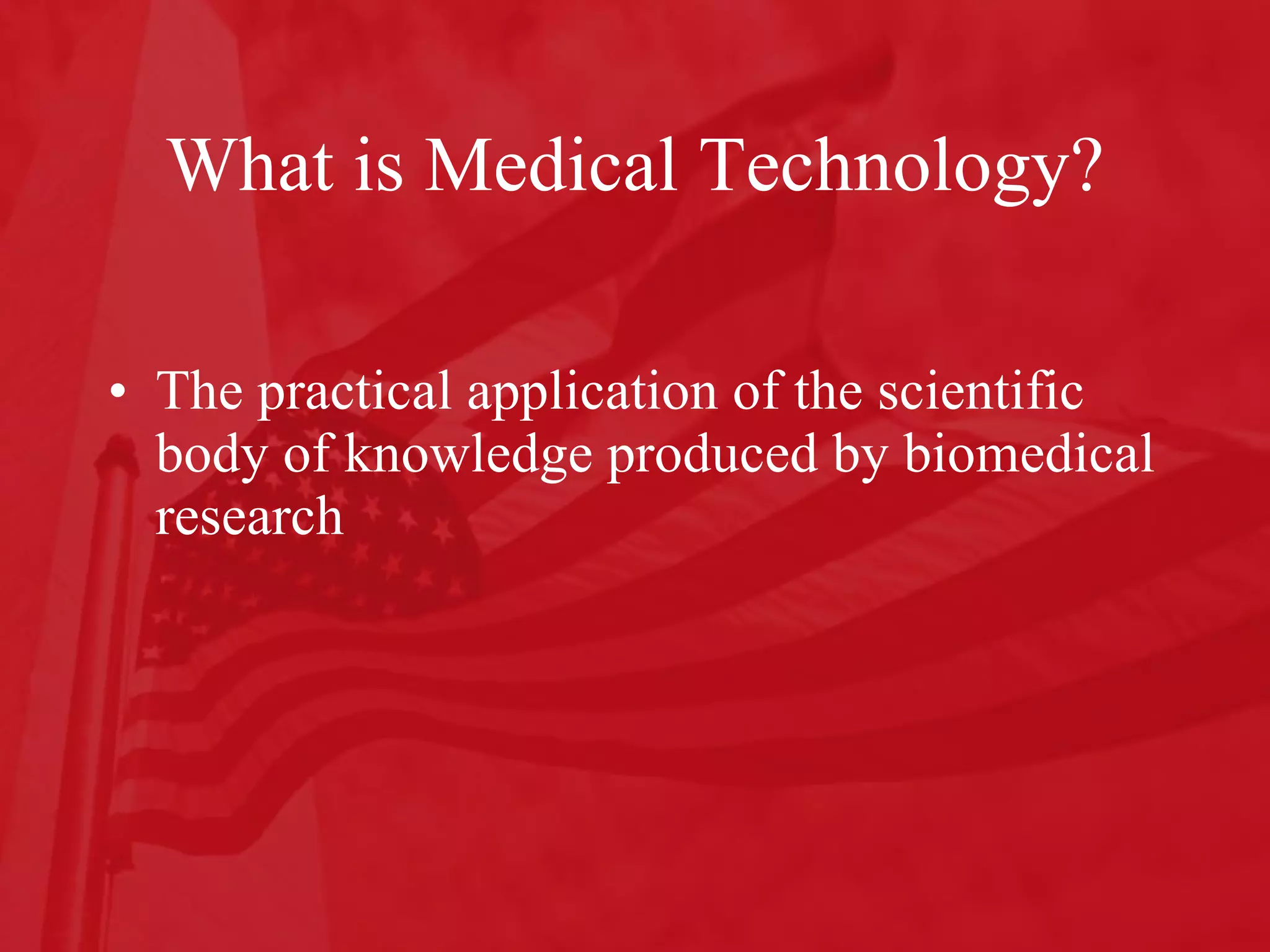 What is Medical Technology?

• The practical application of the scientific body of knowledge produced by biomedical research